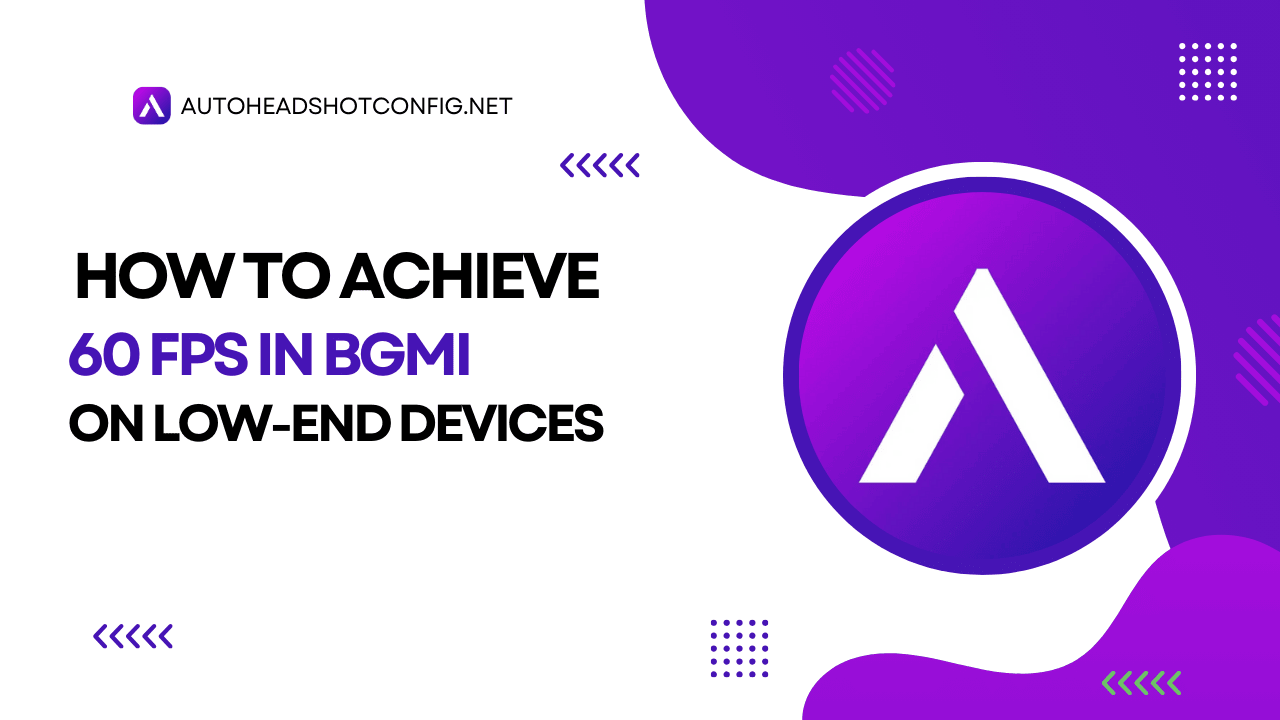 AUTOHEADSHOTCONFIG.NET

HOW TO ACHIEVE
60 FPS IN BGMI
ON LOW-END DEVICES